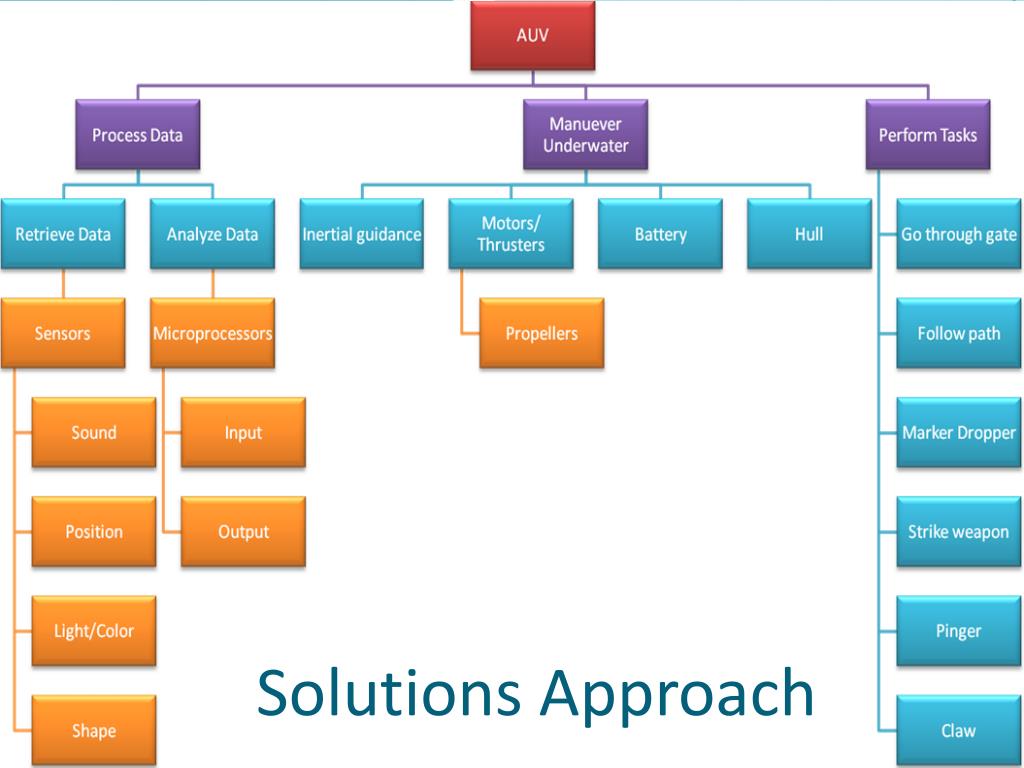 AUV

Process Data

Manuever Underwater

Perform Tasks

Retrieve Data

Analyze Data

Inertial guidance

Motors/ Thrusters

Battery

Hull

Go through gate

Sensors

Microprocessors

Propellers

Follow path

Sound

Input

Marker Dropper

Position

Output

Strike weapon

Light/Color

Pinger

Shape

Claw

Solutions Approach